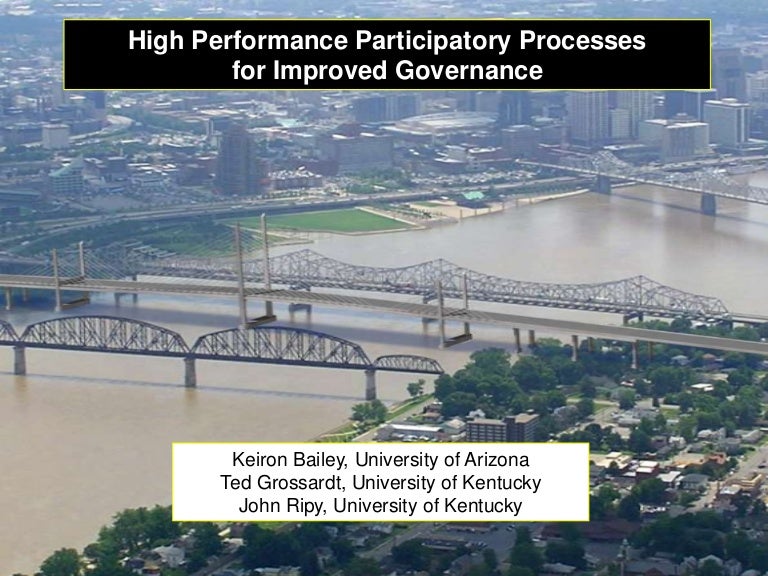 High Performance Participatory Processes for Improved Governance

Keiron Bailey, University of Arizona
Ted Grossardt, University of Kentucky
John Ripy, University of Kentucky